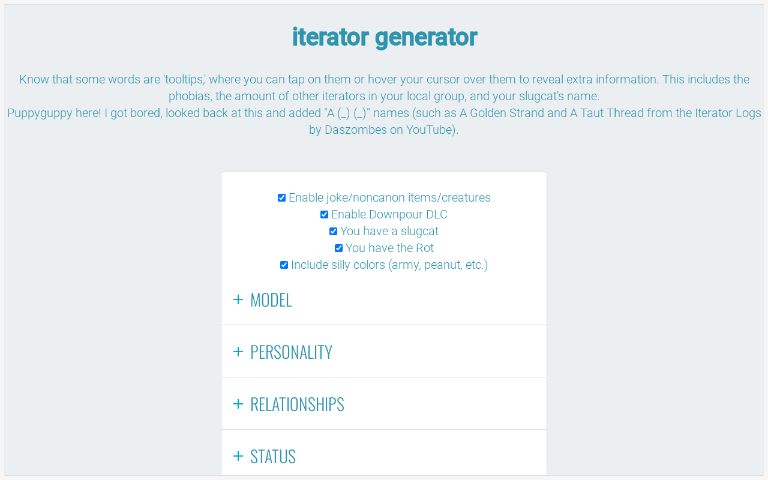 iterator generator

Know that some words are 'tooltips,' where you can tap on them or hover your cursor over them to reveal extra information. This includes the phobias, the amount of other iterators in your local group, and your slugcat's name.
Puppyguppy here! I got bored, looked back at this and added "A (_) (_)" names (such as A Golden Strand and A Taut Thread from the Iterator Logs by Daszombes on YouTube).

Enable joke/noncanon items/creatures
Enable Downpour DLC
You have a slugcat
You have the Rot
Include silly colors (army, peanut, etc.)

+ MODEL

+ PERSONALITY

+ RELATIONSHIPS

+ STATUS